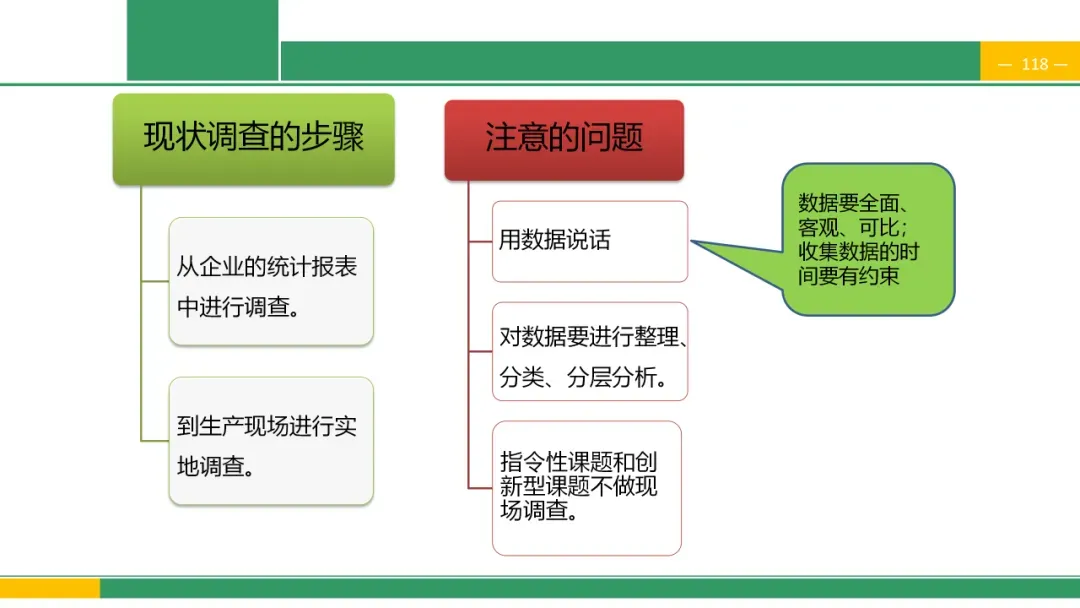 — 118 —

现状调查的步骤

从企业的统计报表中进行调查。

到生产现场进行实地调查。

注意的问题

用数据说话

数据要全面、客观、可比；收集数据的时间要有约束

对数据要进行整理、分类、分层分析。

指令性课题和创新型课题不做现场调查。